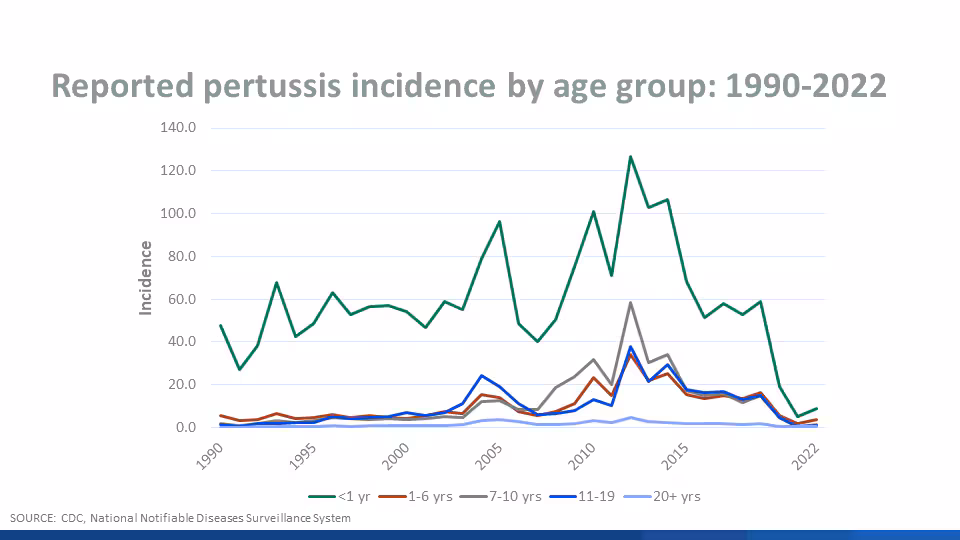 Reported pertussis incidence by age group: 1990-2022

Incidence

140.0
120.0
100.0
80.0
60.0
40.0
20.0
0.0

1990
1995
2000
2005
2010
2015
2022

<1 yr
1-6 yrs
7-10 yrs
11-19
20+ yrs

SOURCE: CDC, National Notifiable Diseases Surveillance System